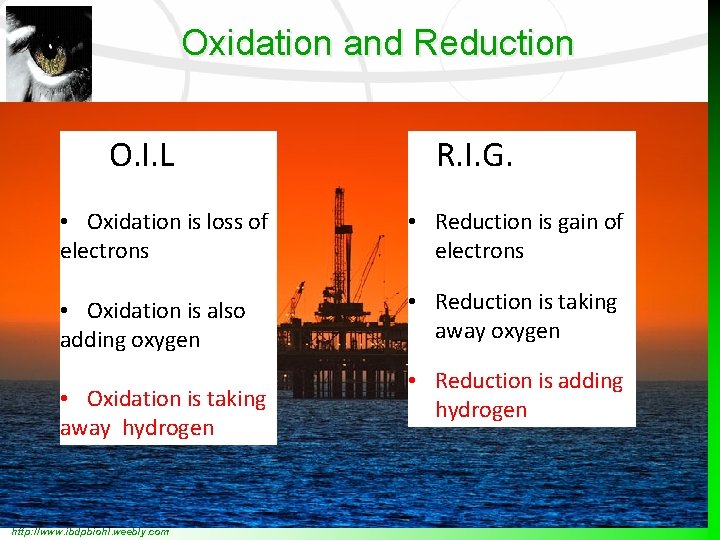 Oxidation and Reduction

O.I.L

• Oxidation is loss of electrons

• Oxidation is also adding oxygen

• Oxidation is taking away hydrogen

R.I.G.

• Reduction is gain of electrons

• Reduction is taking away oxygen

• Reduction is adding hydrogen

http://www.ibdpbiohl.weebly.com